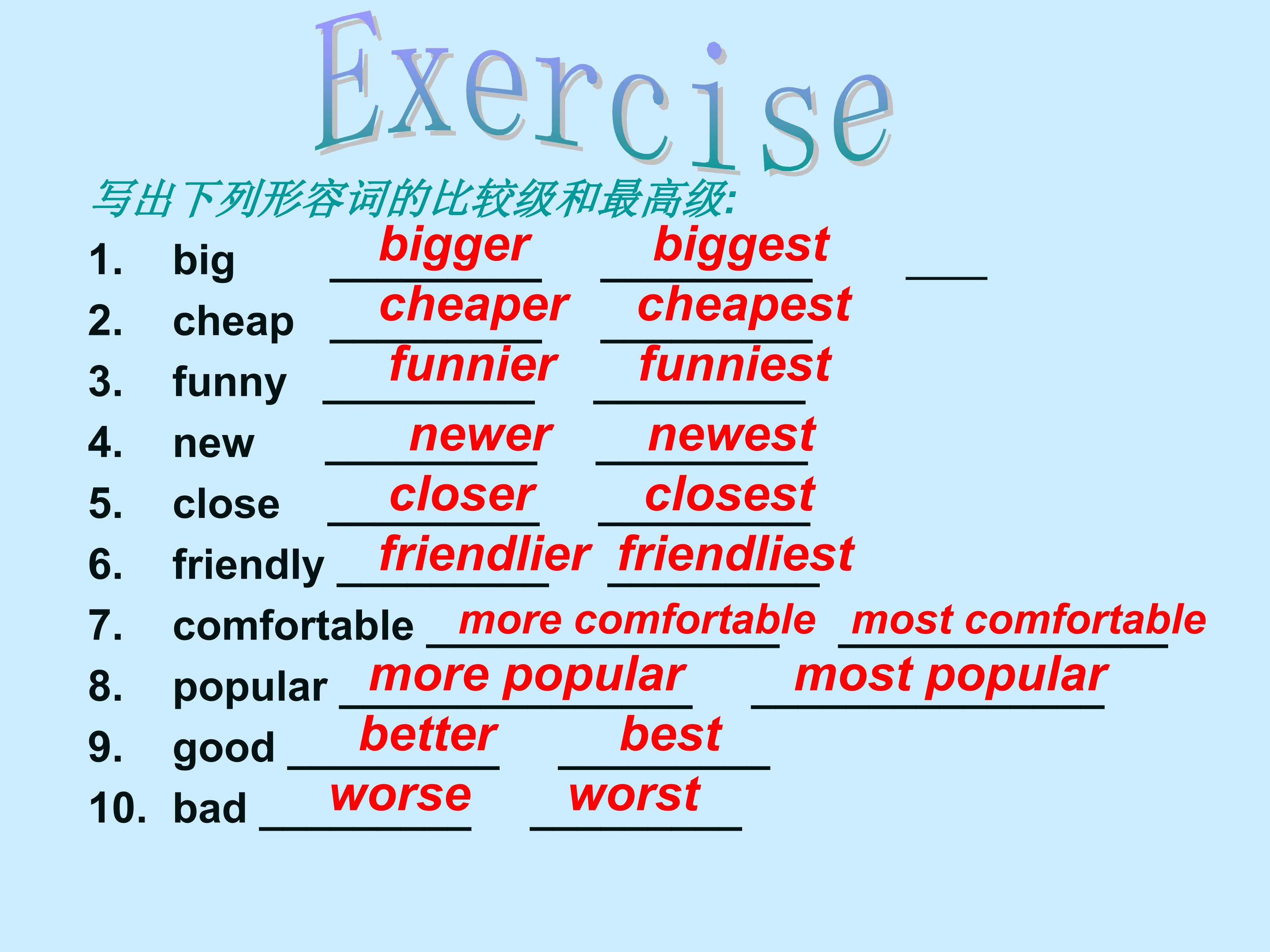 Exercise

写出下列形容词的比较级和最高级:

1. big bigger biggest ____
2. cheap cheaper cheapest
3. funny funnier funniest
4. new newer newest
5. close closer closest
6. friendly friendlier friendliest
7. comfortable more comfortable most comfortable
8. popular more popular most popular
9. good better best
10. bad worse worst